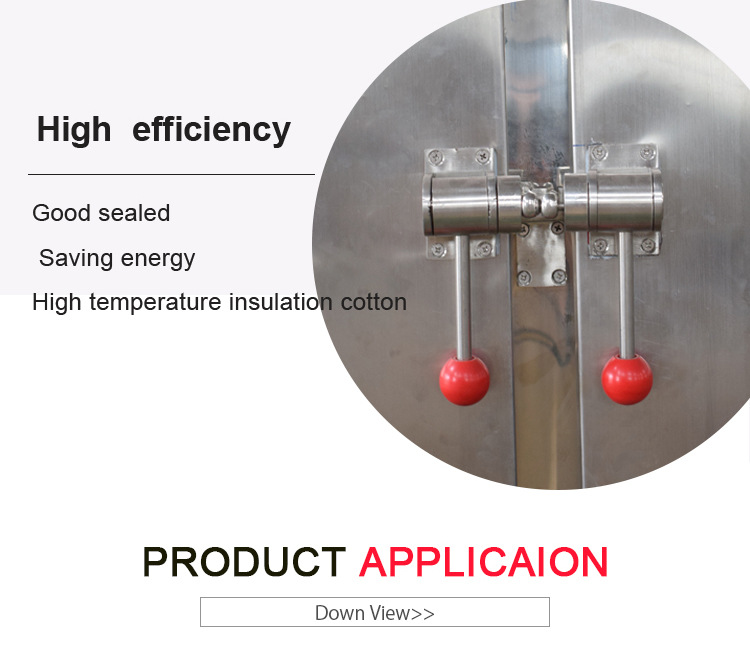 High efficiency

Good sealed

Saving energy

High temperature insulation cotton

PRODUCT APPLICAION

Down View>>